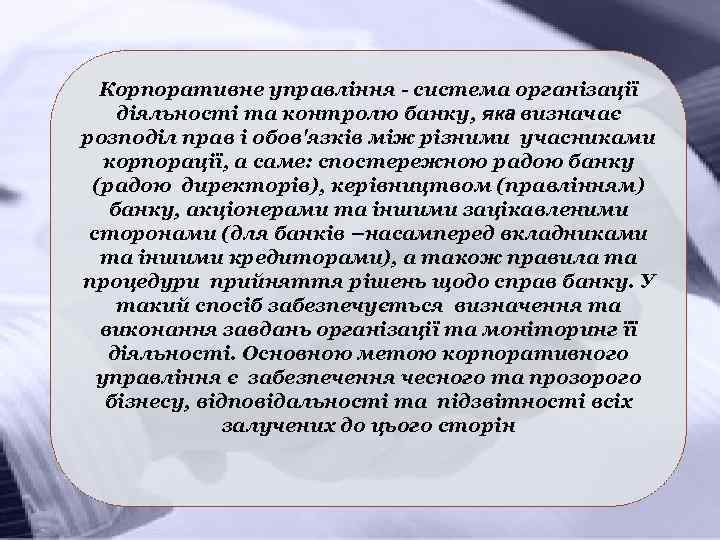 Корпоративне управління - система організації діяльності та контролю банку, яка визначає розподіл прав і обов'язків між різними учасниками корпорації, а саме: спостережною радою банку (радою директорів), керівництвом (правлінням) банку, акціонерами та іншими зацікавленими сторонами (для банків –насамперед вкладниками та іншими кредиторами), а також правила та процедури прийняття рішень щодо справ банку. У такий спосіб забезпечується визначення та виконання завдань організації та моніторинг її діяльності. Основною метою корпоративного управління є забезпечення чесного та прозорого бізнесу, відповідальності та підзвітності всіх залучених до цього сторін